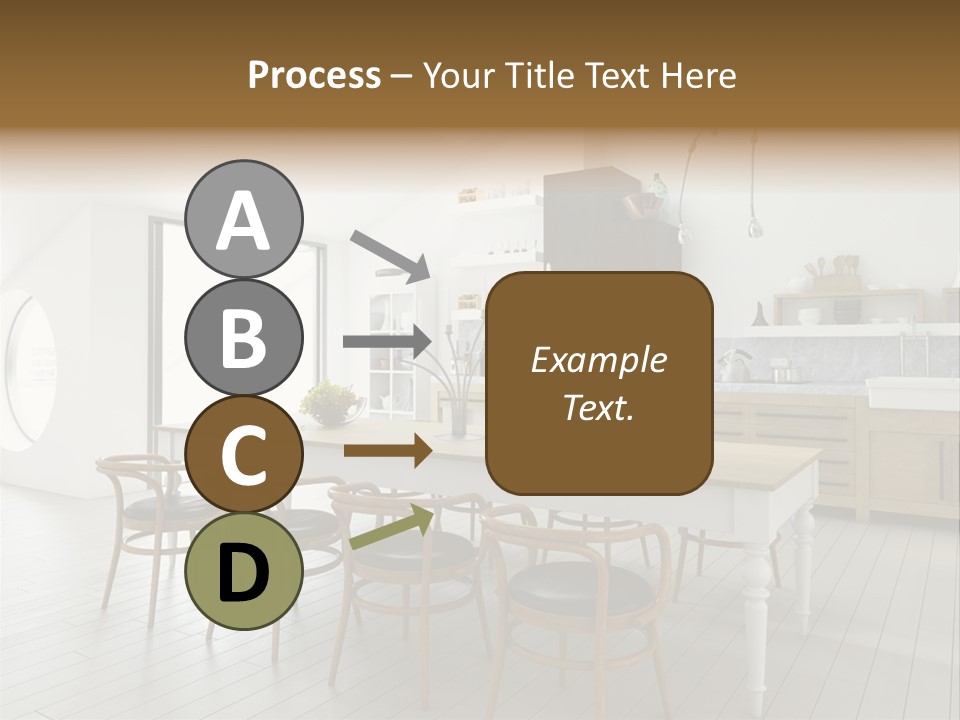 Process – Your Title Text Here

A

B

C

D

Example Text.